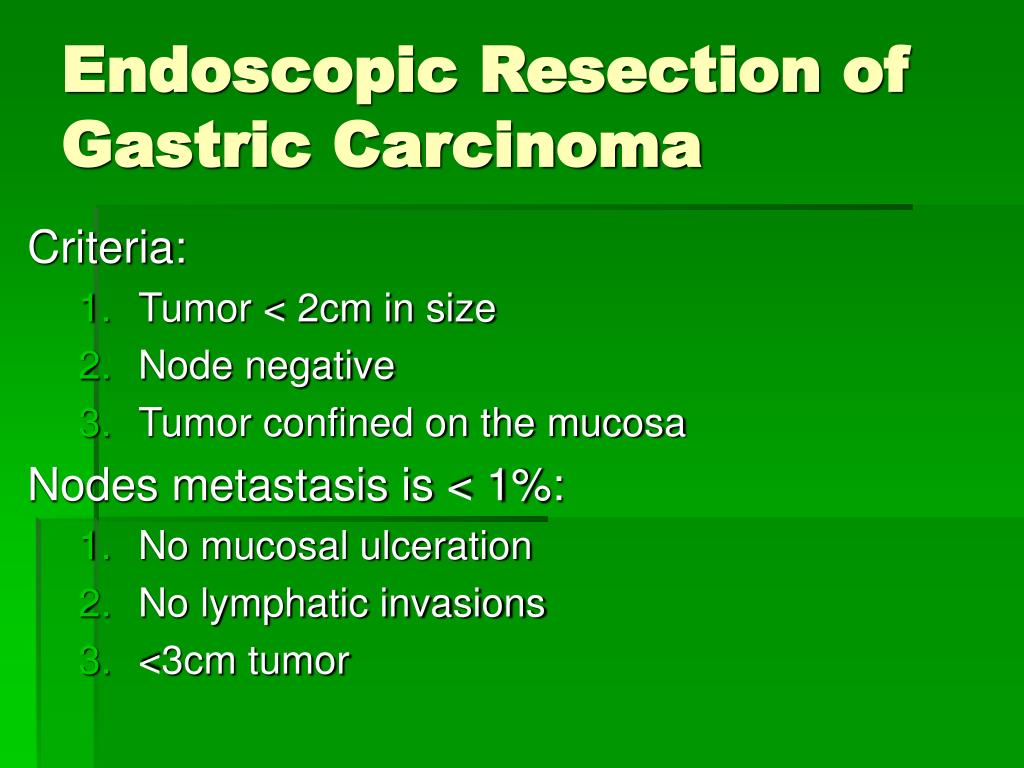 Endoscopic Resection of Gastric Carcinoma

Criteria:
1. Tumor < 2cm in size
2. Node negative
3. Tumor confined on the mucosa

Nodes metastasis is < 1%:
1. No mucosal ulceration
2. No lymphatic invasions
3. <3cm tumor